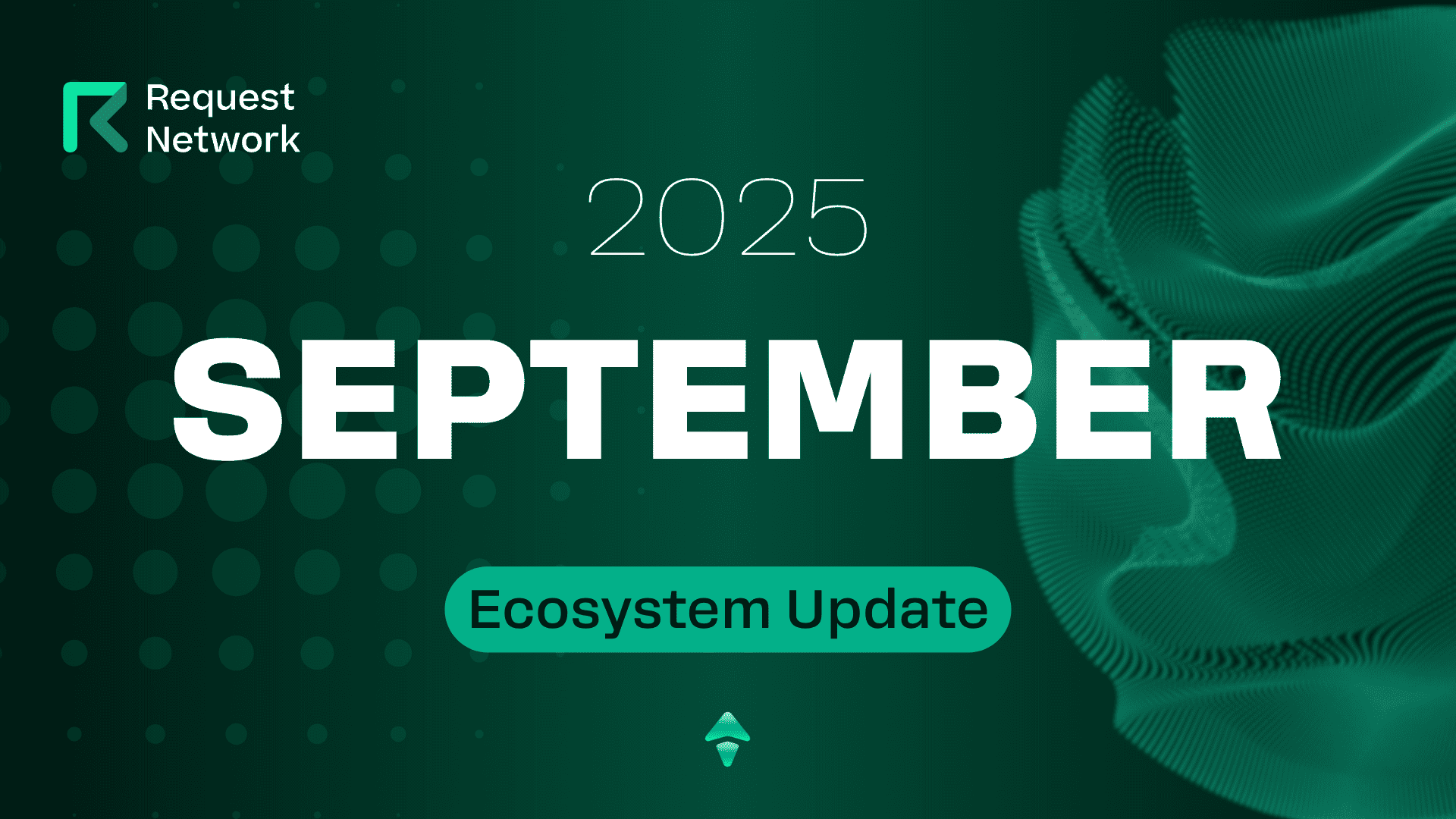 Request Network

2025

SEPTEMBER

Ecosystem Update